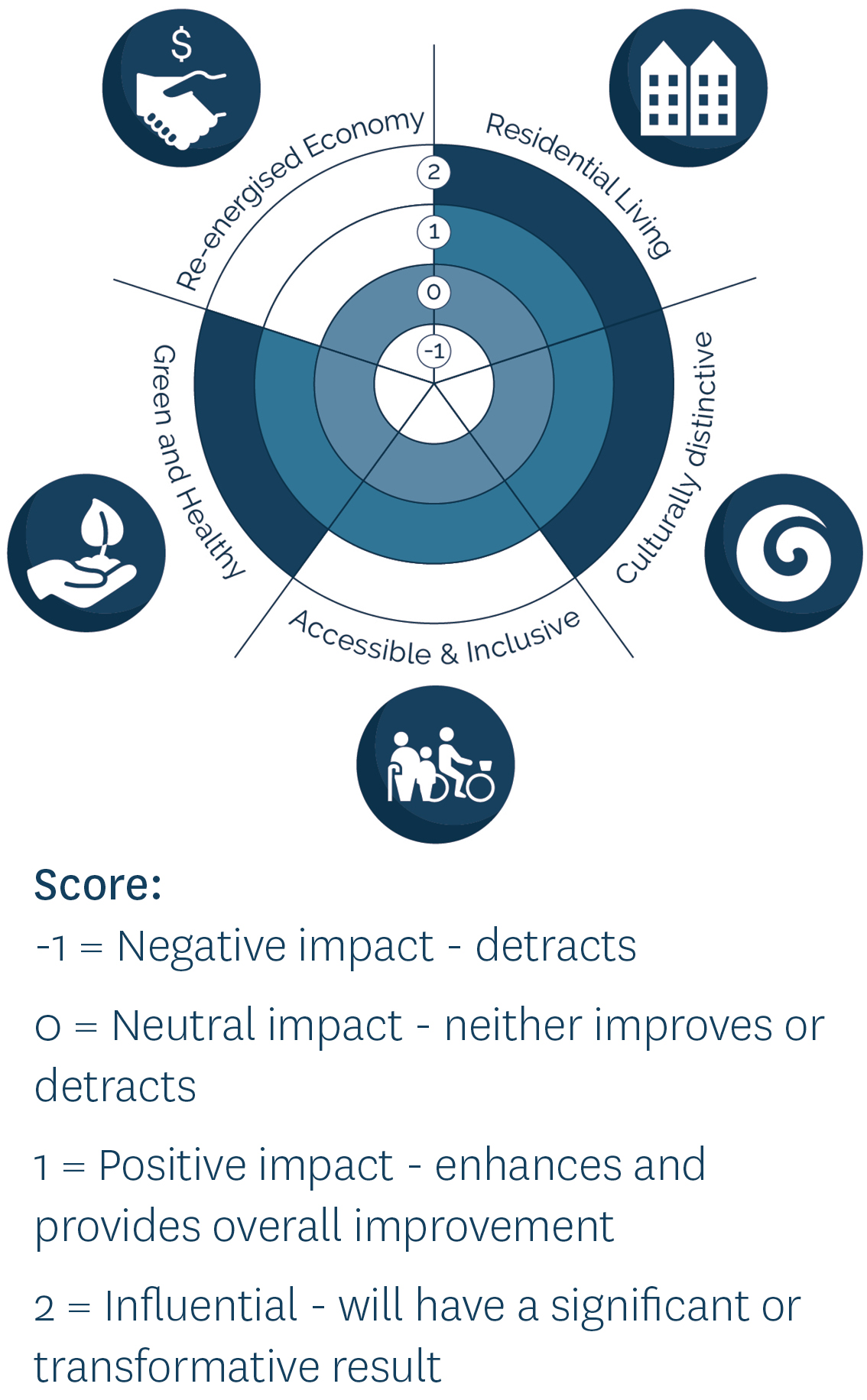 $

Re-energised Economy

Residential Living

2

1

0

-1

Green and Healthy

Culturally distinctive

Accessible & Inclusive

Score:

-1 = Negative impact - detracts

0 = Neutral impact - neither improves or detracts

1 = Positive impact - enhances and provides overall improvement

2 = Influential - will have a significant or transformative result